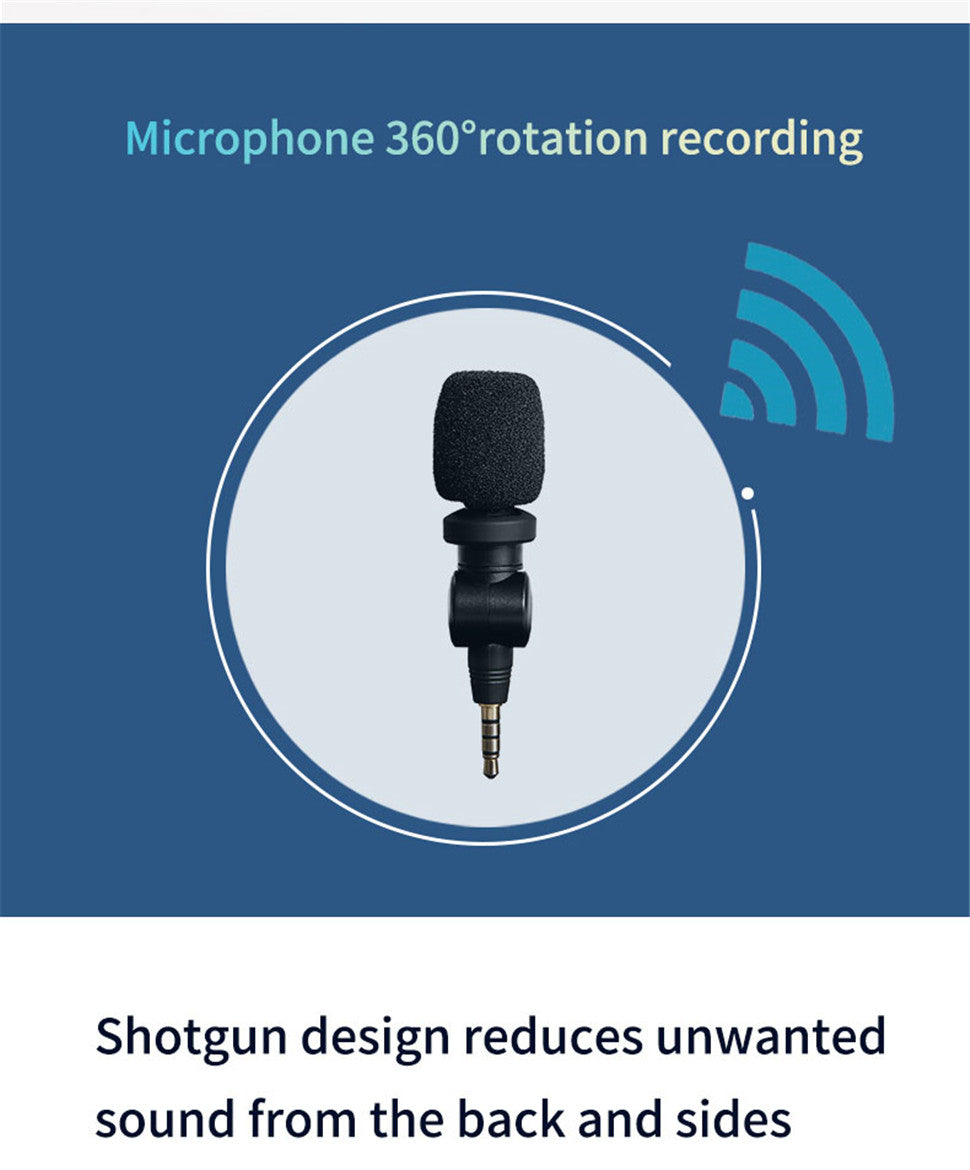 Microphone 360°rotation recording

Shotgun design reduces unwanted sound from the back and sides